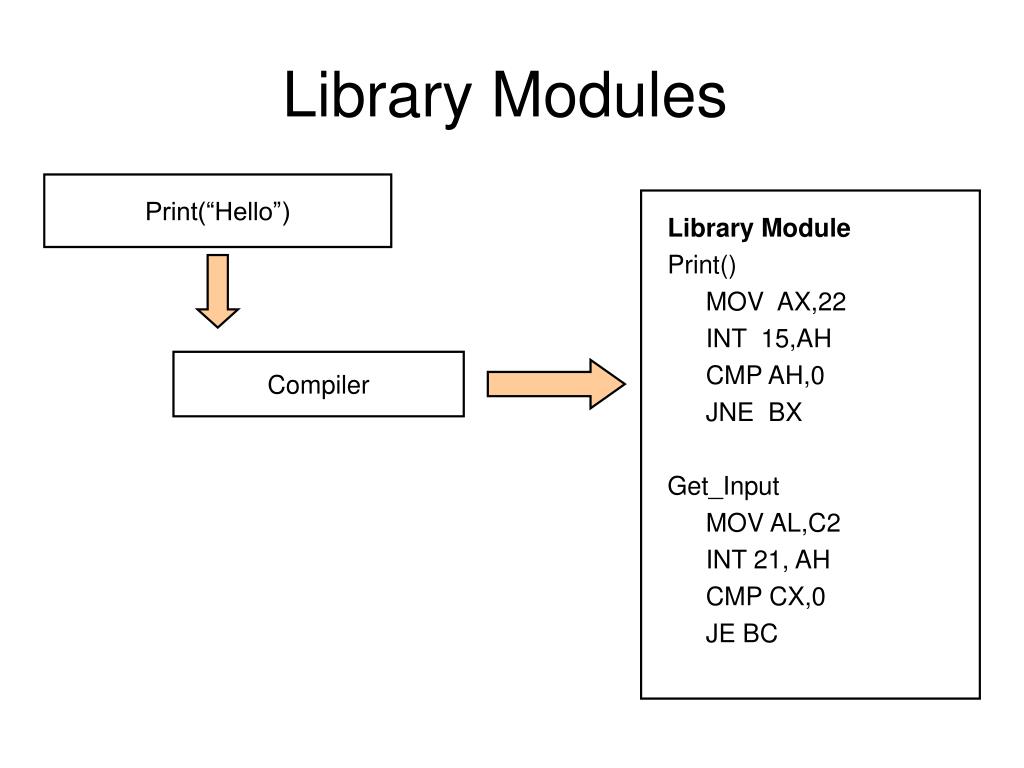 Library Modules

Print(“Hello”)

Compiler

Library Module
Print()
MOV AX,22
INT 15,AH
CMP AH,0
JNE BX

Get_Input
MOV AL,C2
INT 21, AH
CMP CX,0
JE BC